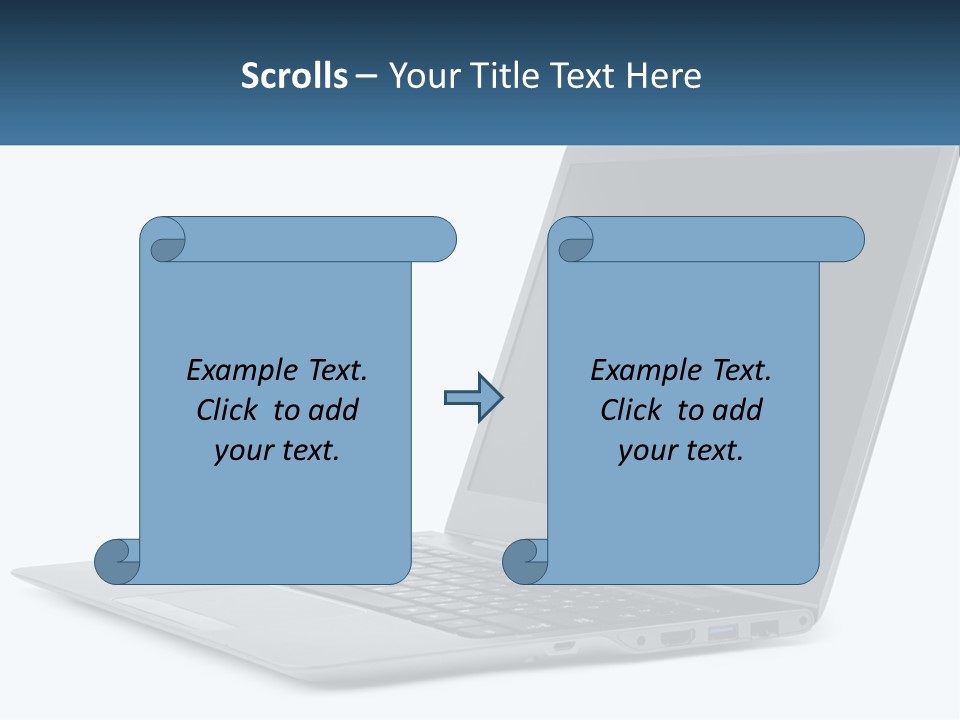 Scrolls – Your Title Text Here

Example Text. Click to add your text.

Example Text. Click to add your text.